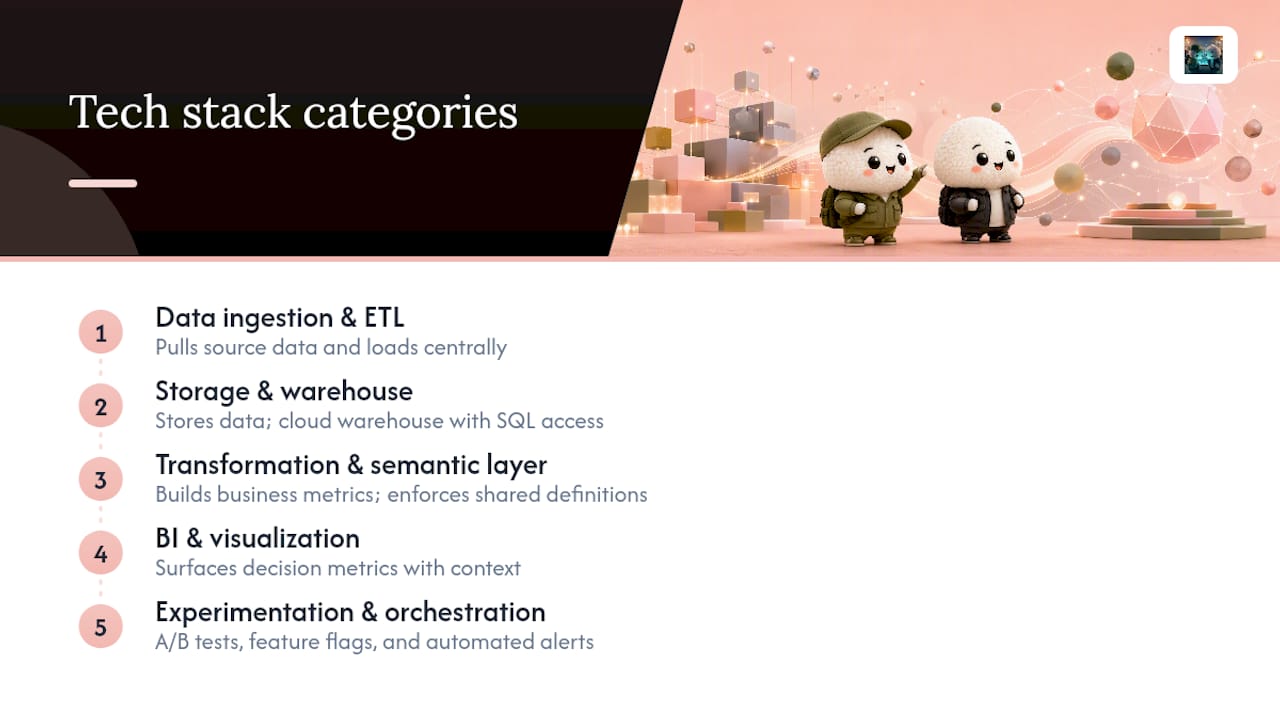 Tech stack categories

1 Data ingestion & ETL
Pulls source data and loads centrally

2 Storage & warehouse
Stores data; cloud warehouse with SQL access

3 Transformation & semantic layer
Builds business metrics; enforces shared definitions

4 BI & visualization
Surfaces decision metrics with context

5 Experimentation & orchestration
A/B tests, feature flags, and automated alerts